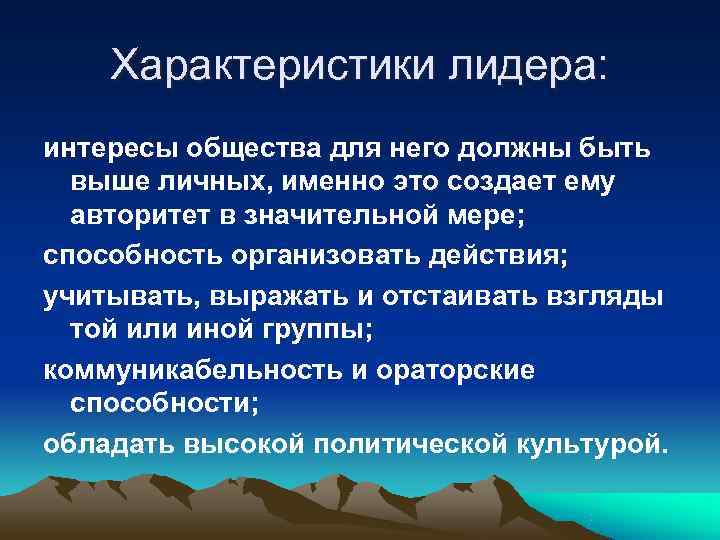 Характеристики лидера:

интересы общества для него должны быть выше личных, именно это создает ему авторитет в значительной мере;

способность организовать действия;

учитывать, выражать и отстаивать взгляды той или иной группы;

коммуникабельность и ораторские способности;

обладать высокой политической культурой.